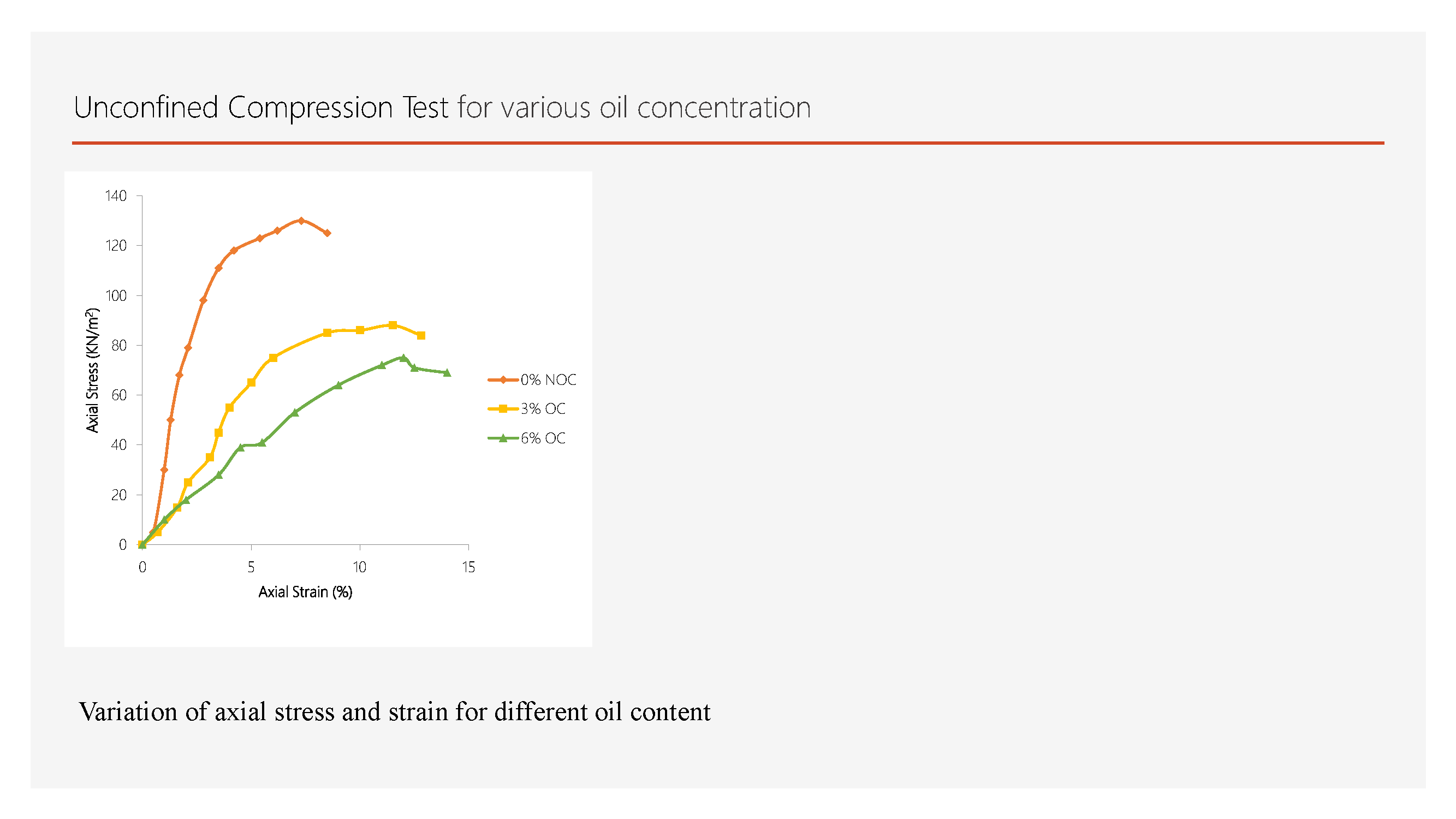 Unconfined Compression Test for various oil concentration

140
120
100
80
60
40
20
0

Axial Stress (KN/m²)

0
5
10
15

Axial Strain (%)

0% NOC
3% OC
6% OC

Variation of axial stress and strain for different oil content